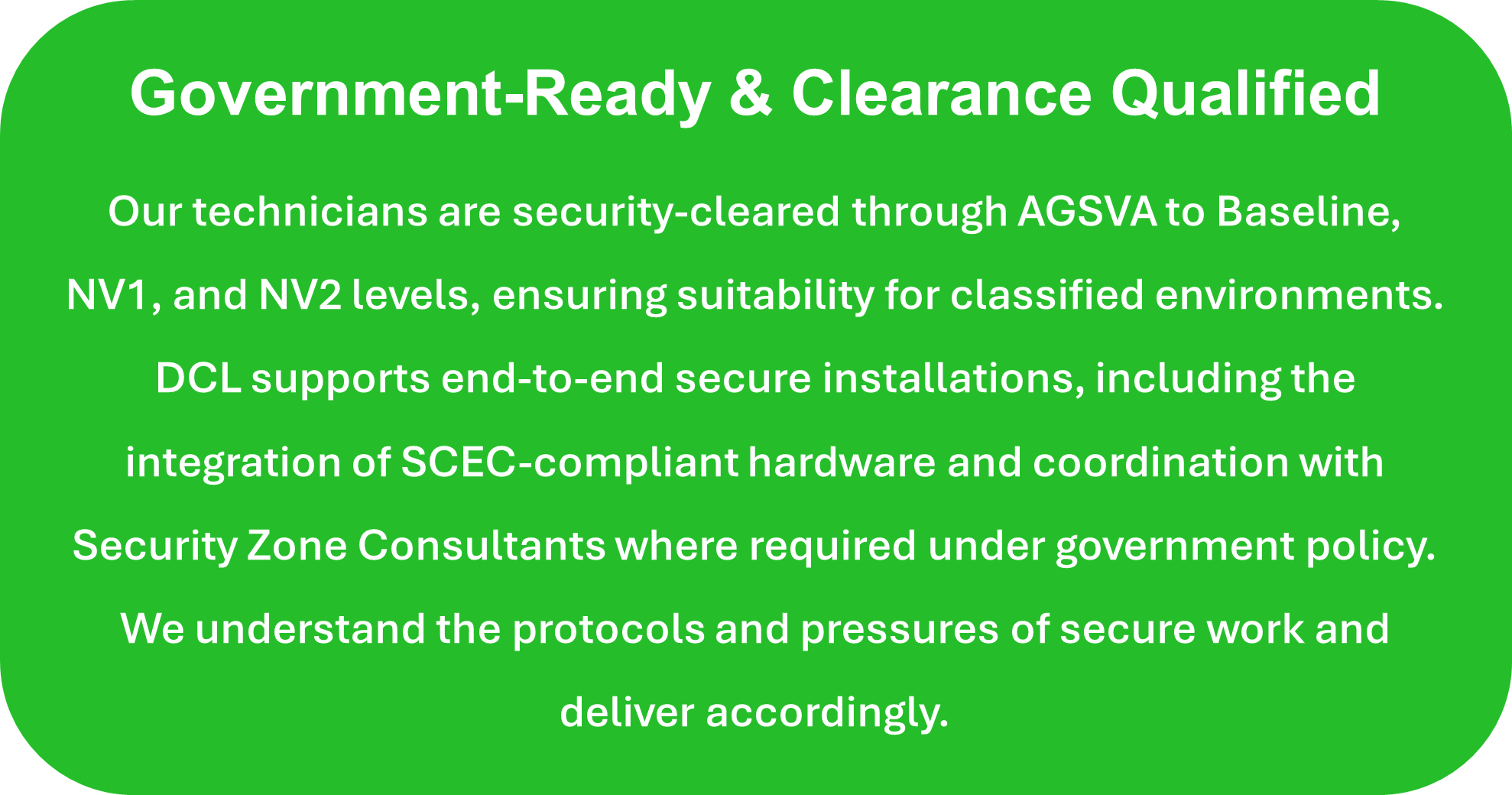 Government-Ready & Clearance Qualified

Our technicians are security-cleared through AGSVA to Baseline, NV1, and NV2 levels, ensuring suitability for classified environments. DCL supports end-to-end secure installations, including the integration of SCEC-compliant hardware and coordination with Security Zone Consultants where required under government policy. We understand the protocols and pressures of secure work and deliver accordingly.